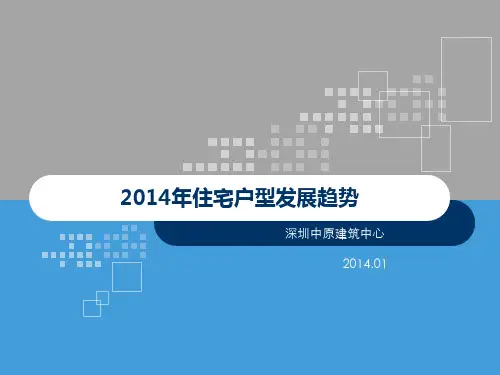 2014年住宅户型发展趋势

深圳中原建筑中心

2014.01